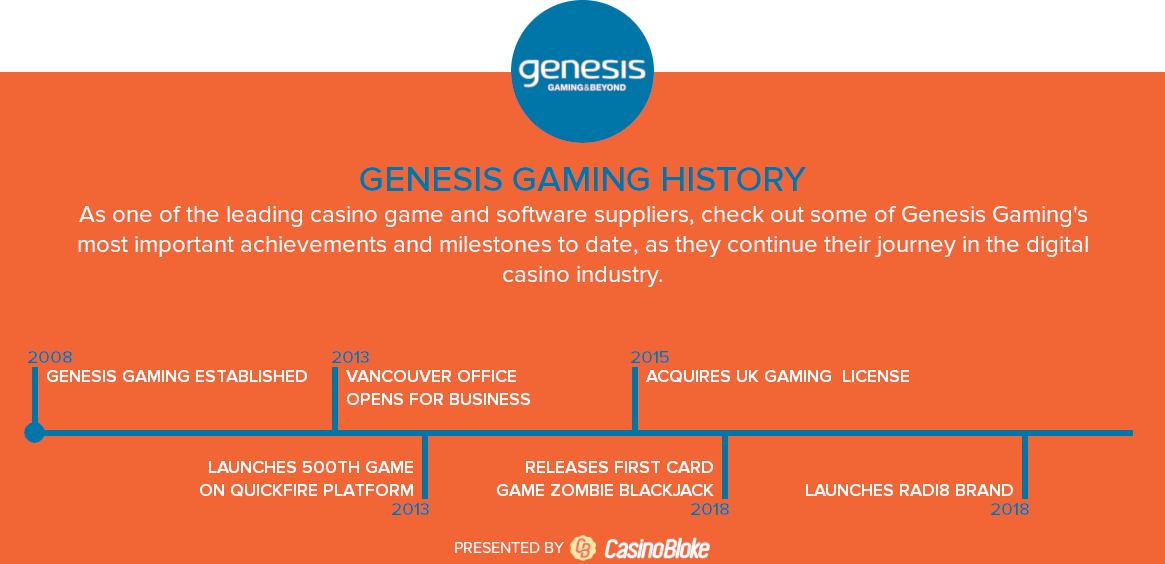 genesis
GAMING&BEYOND

GENESIS GAMING HISTORY

As one of the leading casino game and software suppliers, check out some of Genesis Gaming's most important achievements and milestones to date, as they continue their journey in the digital casino industry.

2008
GENESIS GAMING ESTABLISHED

2013
VANCOUVER OFFICE OPENS FOR BUSINESS

2015
ACQUIRES UK GAMING LICENSE

LAUNCHES 500TH GAME ON QUICKFIRE PLATFORM
2013

RELEASES FIRST CARD GAME ZOMBIE BLACKJACK
2018

LAUNCHES RADI8 BRAND
2018

PRESENTED BY CB CasinoBloke